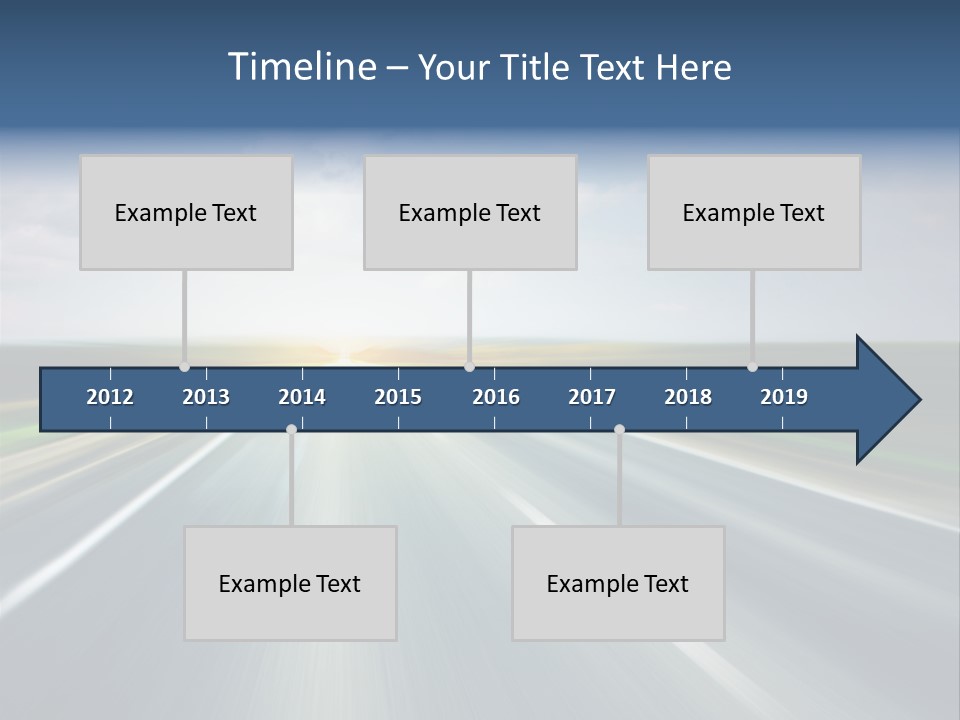 Timeline – Your Title Text Here

Example Text

Example Text

Example Text

2012 2013 2014 2015 2016 2017 2018 2019

Example Text

Example Text